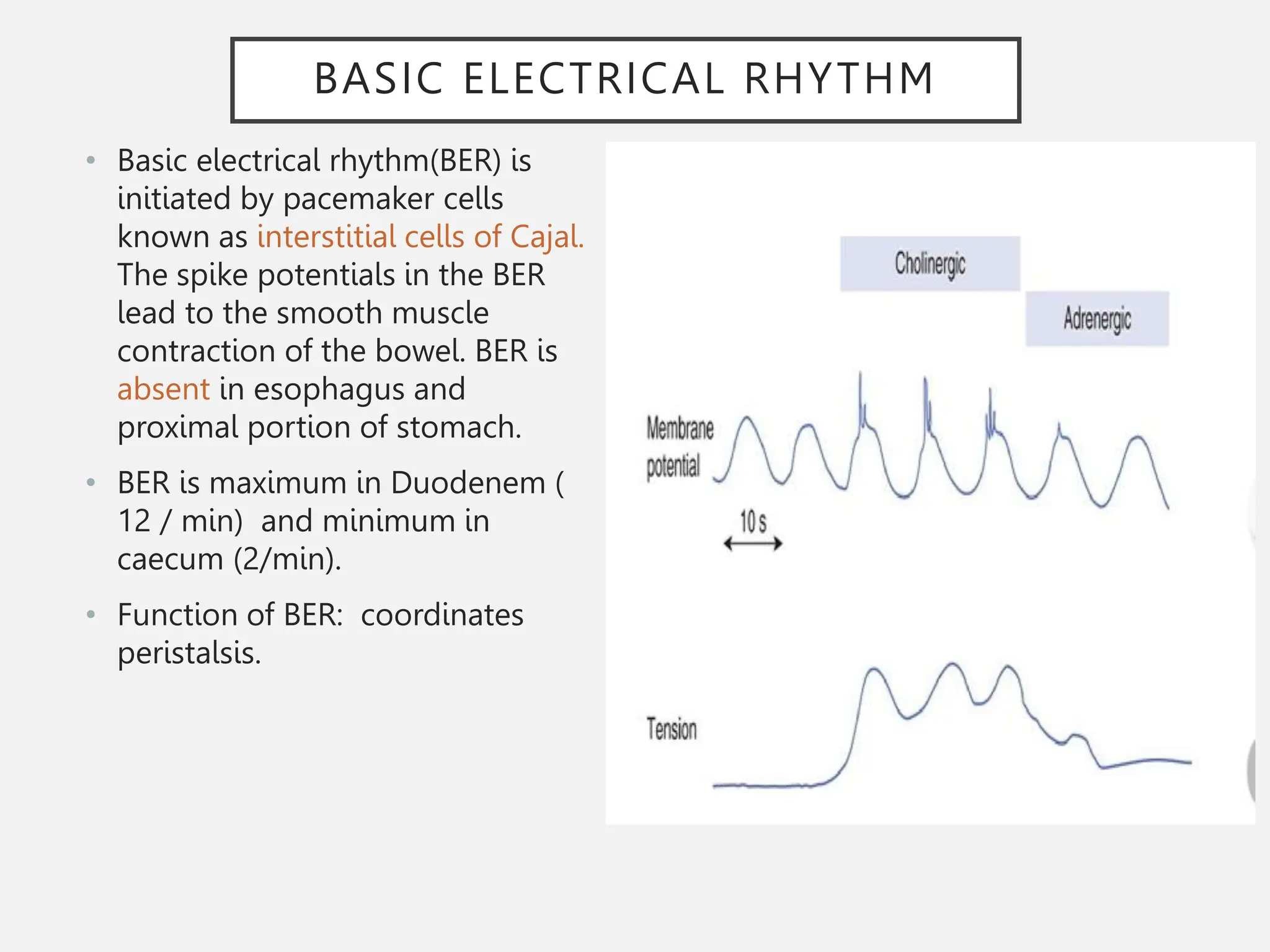 BASIC ELECTRICAL RHYTHM

• Basic electrical rhythm(BER) is initiated by pacemaker cells known as interstitial cells of Cajal. The spike potentials in the BER lead to the smooth muscle contraction of the bowel. BER is absent in esophagus and proximal portion of stomach.

• BER is maximum in Duodenem ( 12 / min) and minimum in caecum (2/min).

• Function of BER: coordinates peristalsis.

Cholinergic

Adrenergic

Membrane potential

10 s

Tension